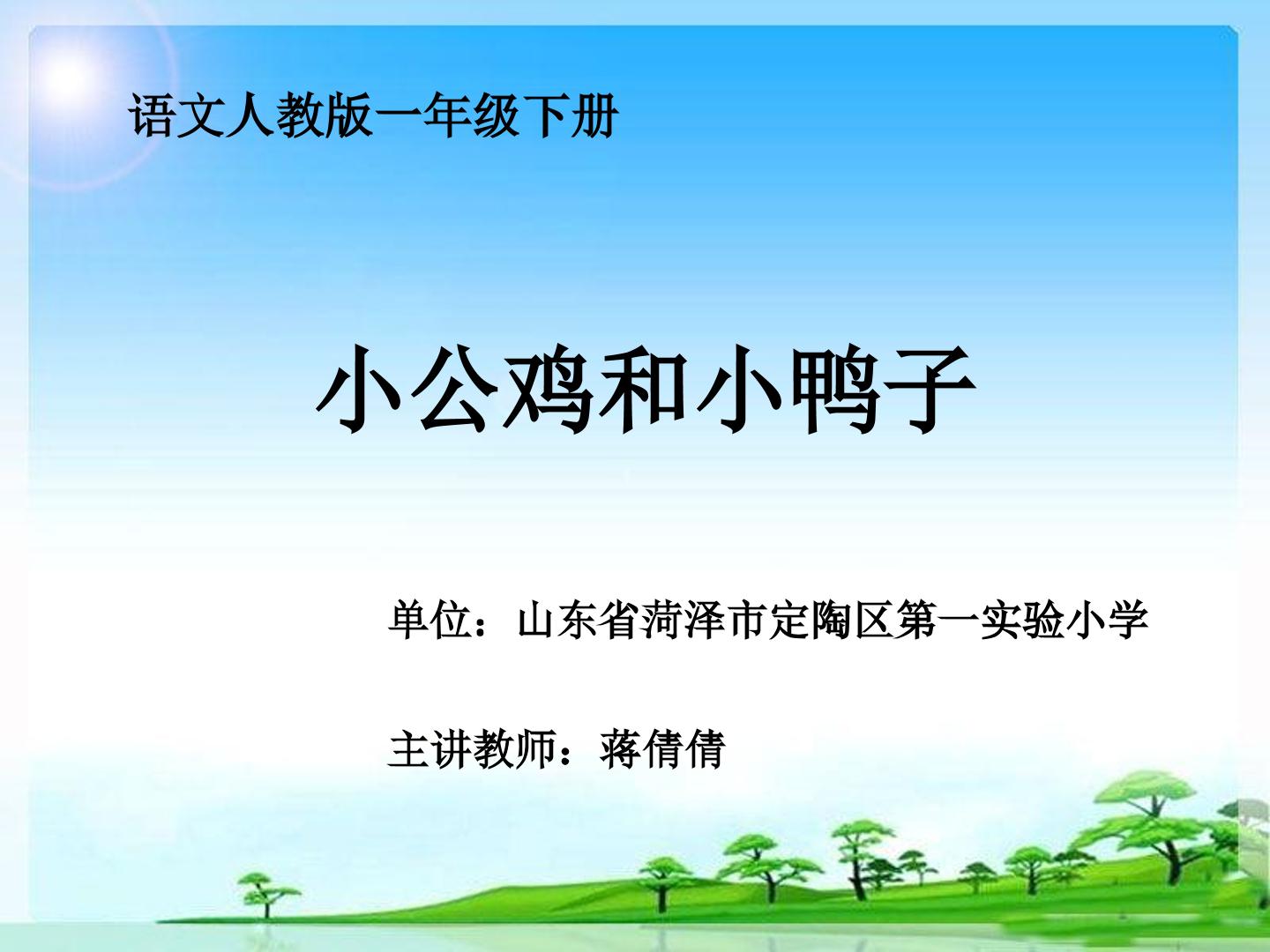 语文人教版一年级下册

小公鸡和小鸭子

单位：山东省菏泽市定陶区第一实验小学

主讲教师：蒋倩倩